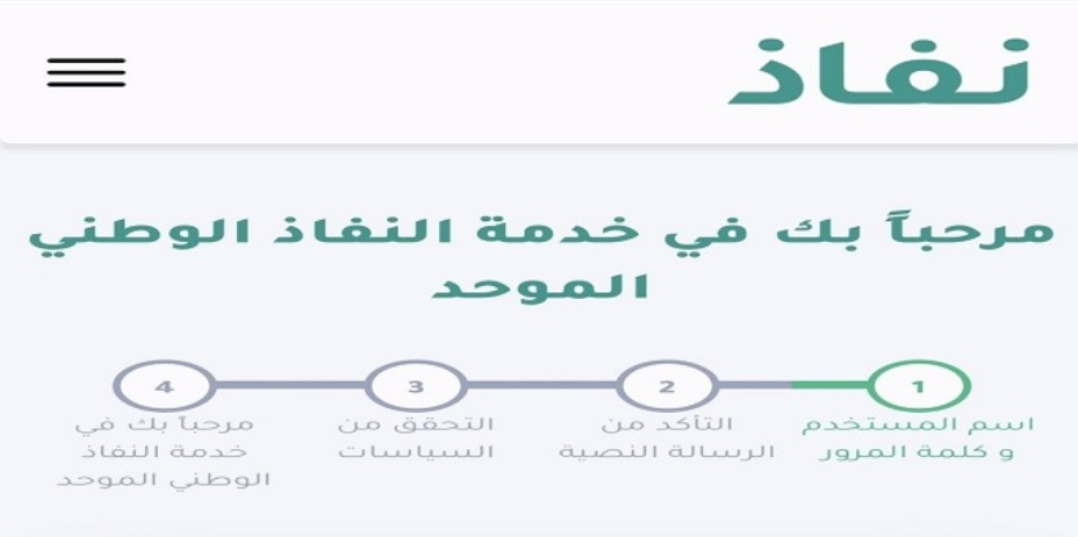 نفاذ

مرحباً بك في خدمة النفاذ الوطني الموحد

1
اسم المستخدم و كلمة المرور

2
التأكد من الرسالة النصية

3
التحقق من السياسات

4
مرحباً بك في خدمة النفاذ الوطني الموحد